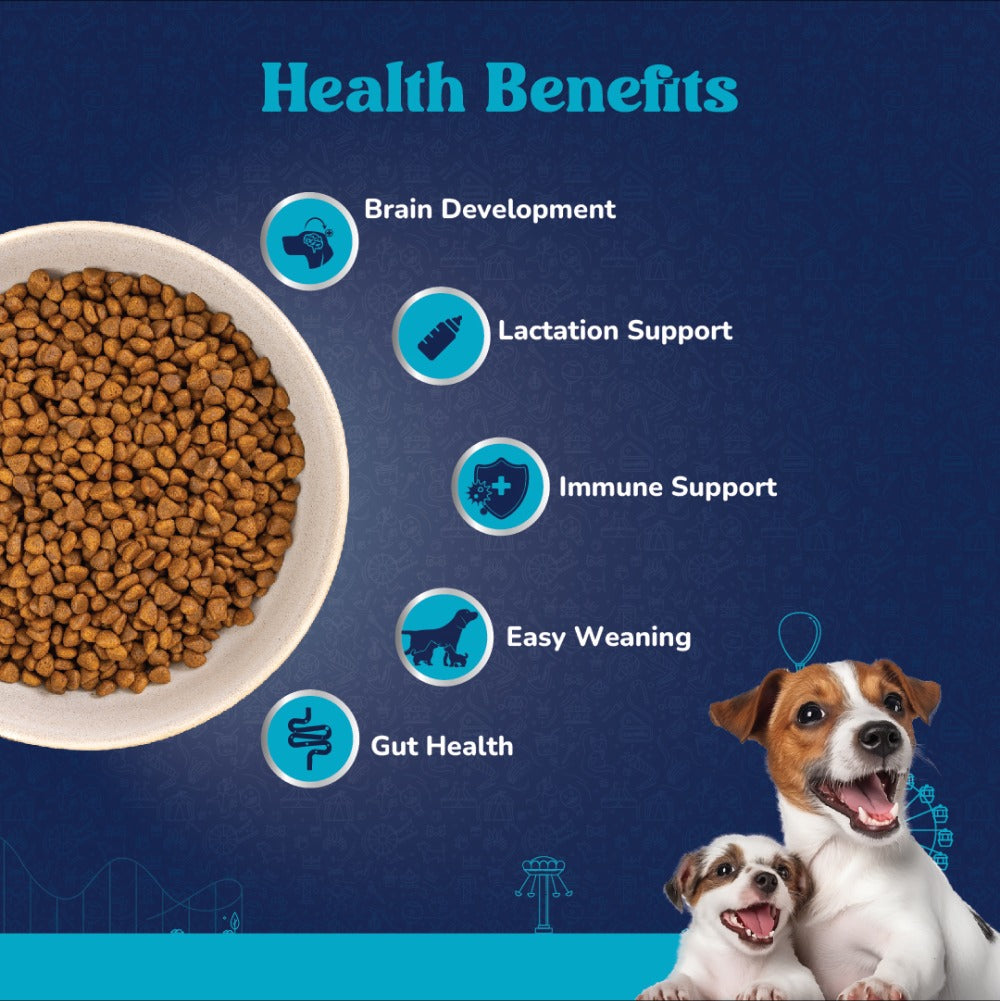 Health Benefits

Brain Development

Lactation Support

Immune Support

Easy Weaning

Gut Health